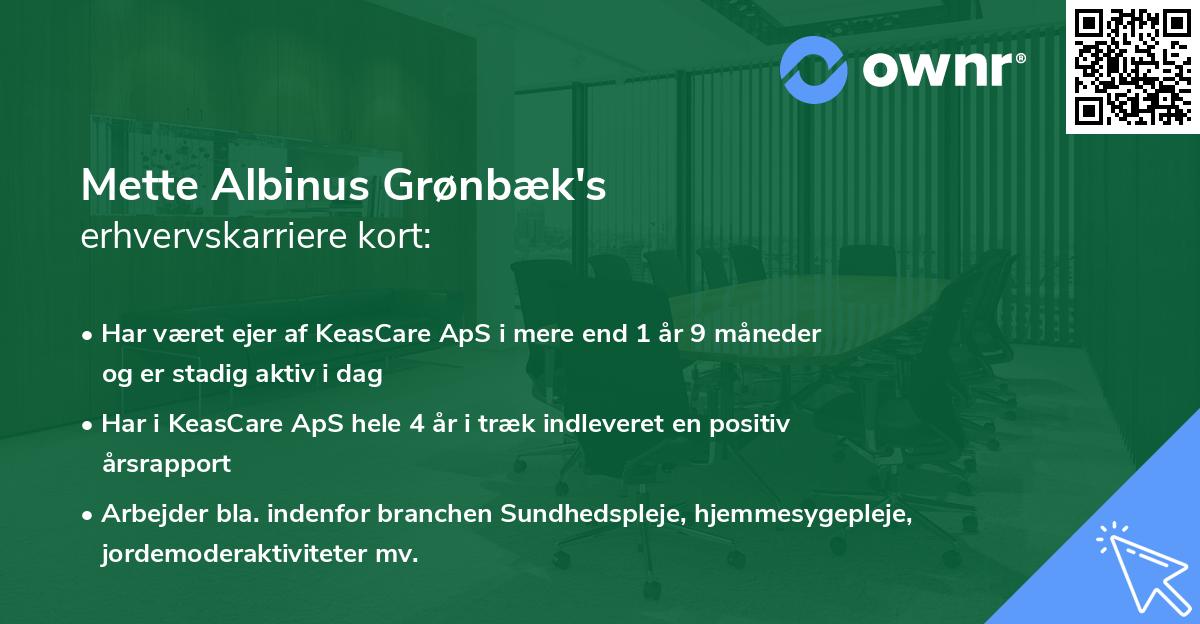 ownr®

Mette Albinus Grønbæk's
erhvervskarriere kort:

• Har været ejer af KeasCare ApS i mere end 1 år 9 måneder og er stadig aktiv i dag

• Har i KeasCare ApS hele 4 år i træk indleveret en positiv årsrapport

• Arbejder bla. indenfor branchen Sundhedspleje, hjemmesygepleje, jordemoderaktiviteter mv.